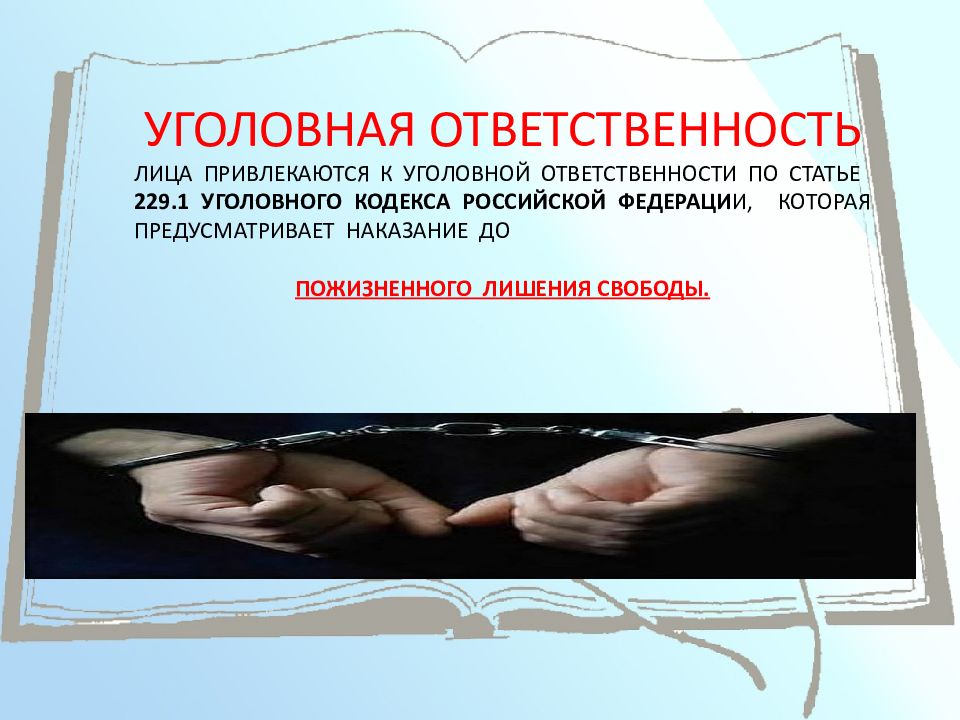 УГОЛОВНАЯ ОТВЕТСТВЕННОСТЬ

ЛИЦА ПРИВЛЕКАЮТСЯ К УГОЛОВНОЙ ОТВЕТСТВЕННОСТИ ПО СТАТЬЕ 229.1 УГОЛОВНОГО КОДЕКСА РОССИЙСКОЙ ФЕДЕРАЦИИ, КОТОРАЯ ПРЕДУСМАТРИВАЕТ НАКАЗАНИЕ ДО

ПОЖИЗНЕННОГО ЛИШЕНИЯ СВОБОДЫ.